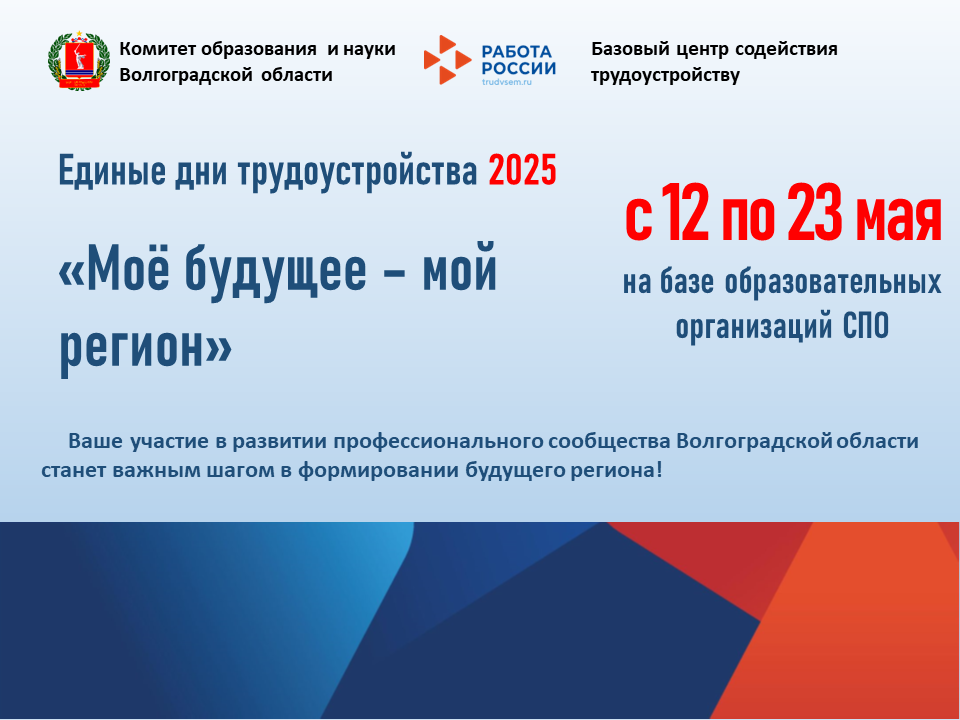 Комитет образования и науки Волгоградской области

РАБОТА РОССИИ
trudvsem.ru

Базовый центр содействия трудоустройству

Единые дни трудоустройства 2025

«Моё будущее – мой регион»

с 12 по 23 мая

на базе образовательных организаций СПО

Ваше участие в развитии профессионального сообщества Волгоградской области станет важным шагом в формировании будущего региона!